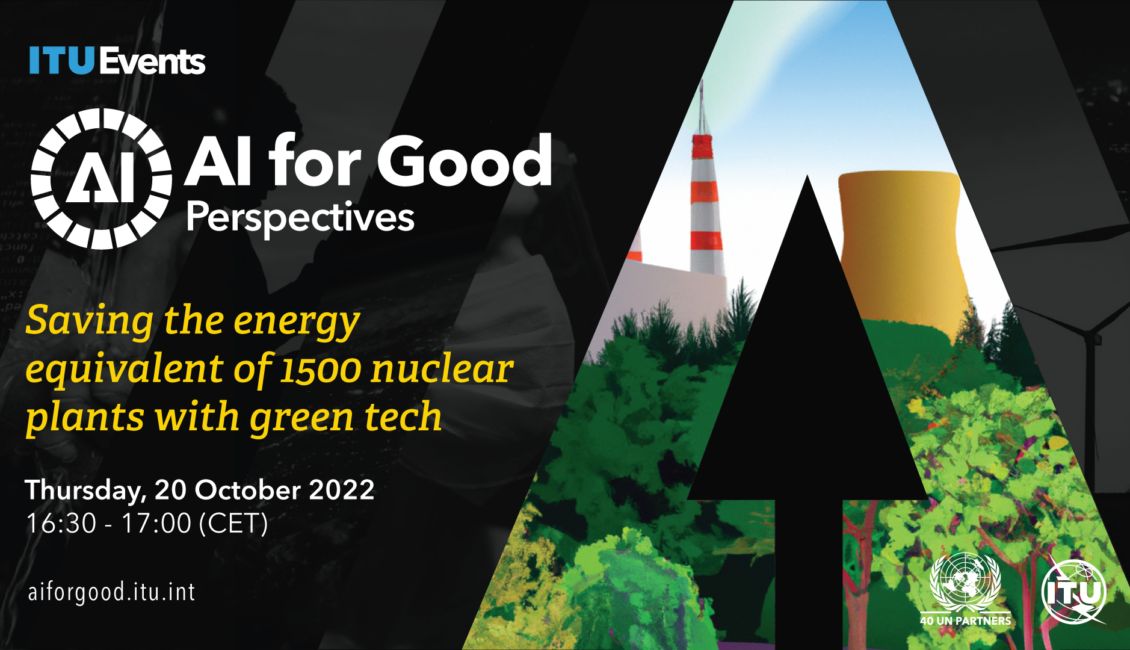 ITU Events

AI

AI for Good
Perspectives

Saving the energy equivalent of 1500 nuclear plants with green tech

Thursday, 20 October 2022
16:30 - 17:00 (CET)

aiforgood.itu.int

40 UN PARTNERS

ITU